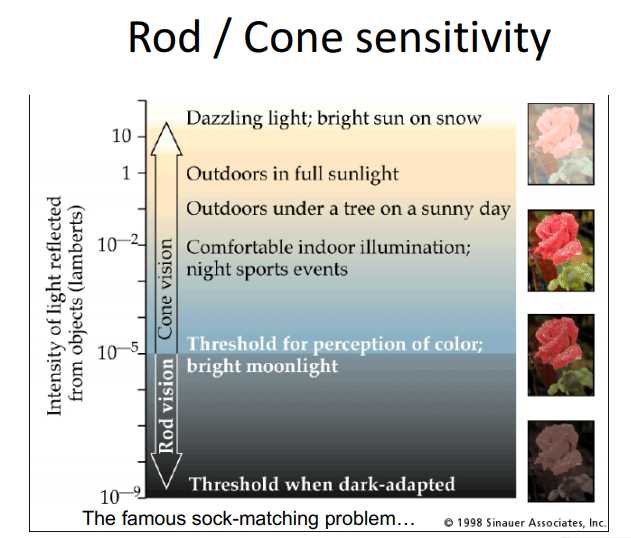 Rod / Cone sensitivity

Intensity of light reflected from objects (lamberts)

10

1

$10^{-2}$

$10^{-5}$

$10^{-9}$

Cone vision

Rod vision

Dazzling light; bright sun on snow

Outdoors in full sunlight

Outdoors under a tree on a sunny day

Comfortable indoor illumination; night sports events

Threshold for perception of color; bright moonlight

Threshold when dark-adapted

The famous sock-matching problem…

© 1998 Sinauer Associates, Inc.